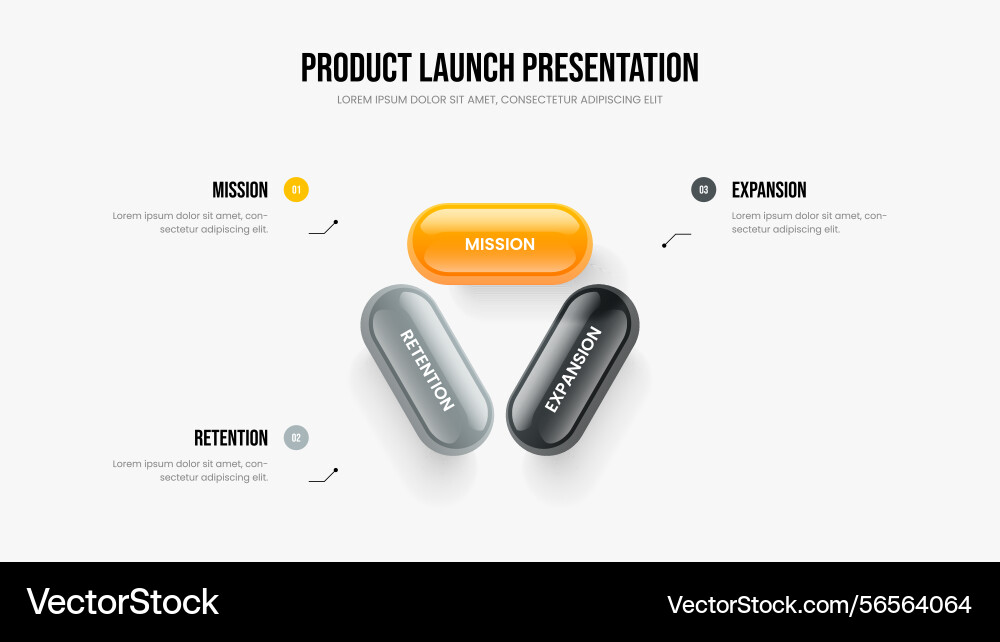 PRODUCT LAUNCH PRESENTATION
LOREM IPSUM DOLOR SIT AMET, CONSECTETUR ADIPISCING ELIT

MISSION 01
Lorem ipsum dolor sit amet, consectetur adipiscing elit.

03 EXPANSION
Lorem ipsum dolor sit amet, consectetur adipiscing elit.

MISSION

RETENTION

EXPANSION

RETENTION 02
Lorem ipsum dolor sit amet, consectetur adipiscing elit.

VectorStock
VectorStock.com/56564064